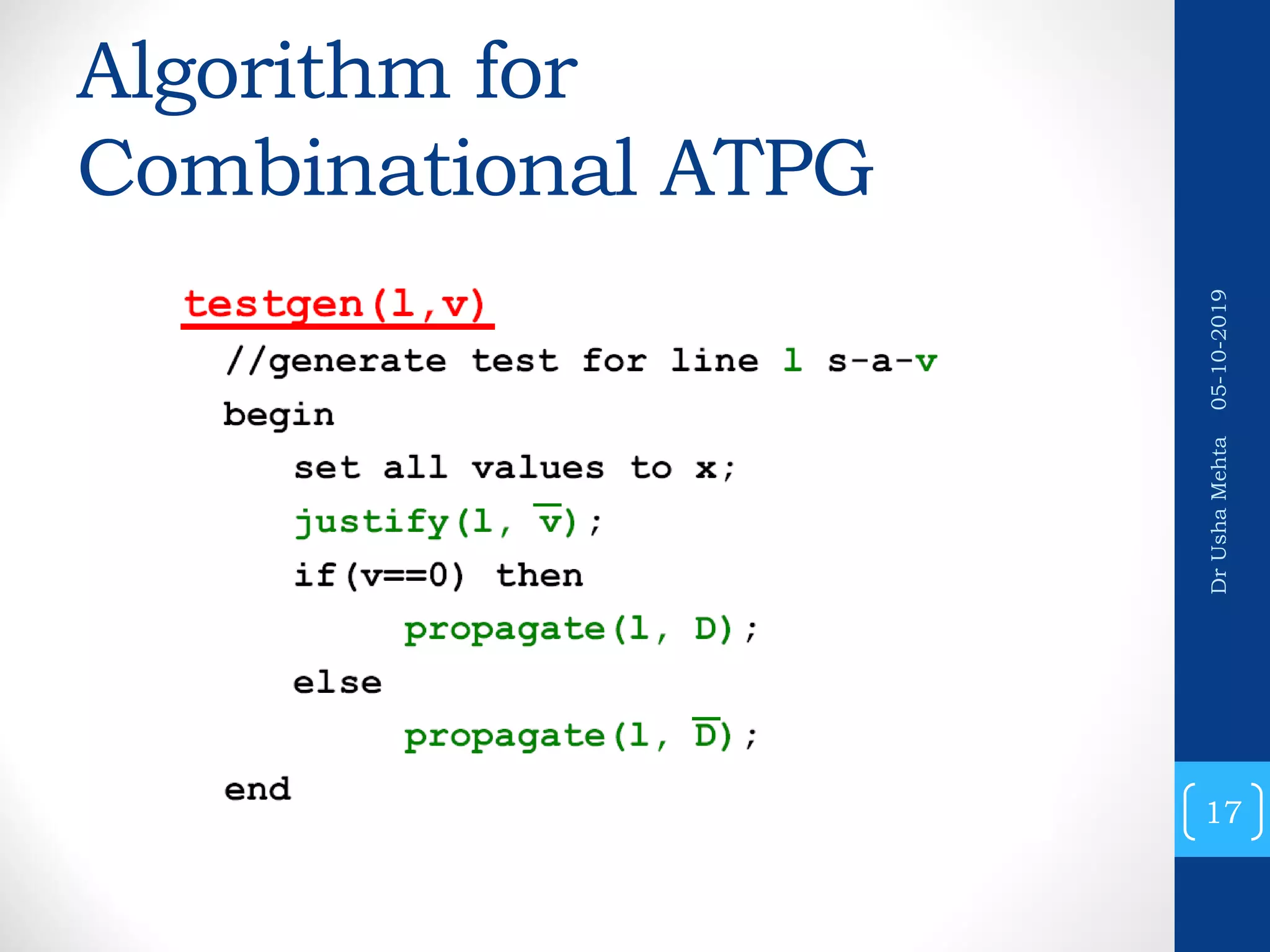 Algorithm for Combinational ATPG

testgen(l,v)
//generate test for line l s-a-v
begin
set all values to x;
justify(l, $\overline{v}$);
if(v==0) then
propagate(l, D);
else
propagate(l, $\overline{D}$);
end

Dr Usha Mehta 05-10-2019

17